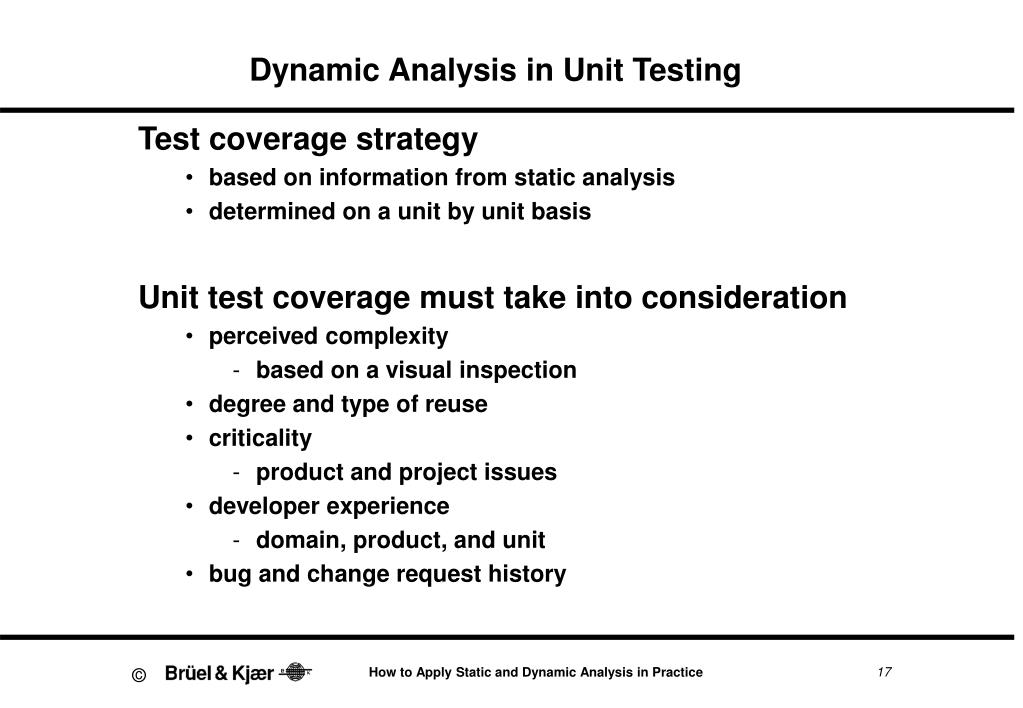 Dynamic Analysis in Unit Testing

Test coverage strategy
• based on information from static analysis
• determined on a unit by unit basis

Unit test coverage must take into consideration
• perceived complexity
- based on a visual inspection
• degree and type of reuse
• criticality
- product and project issues
• developer experience
- domain, product, and unit
• bug and change request history

© Brüel & Kjær How to Apply Static and Dynamic Analysis in Practice 17